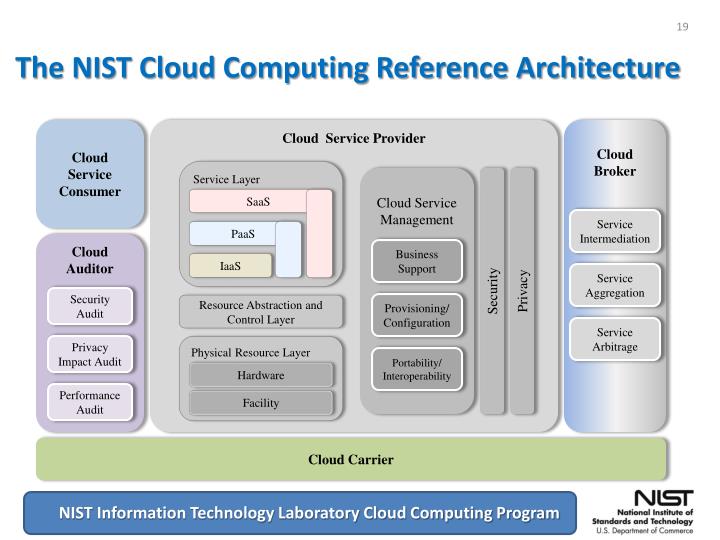 19

The NIST Cloud Computing Reference Architecture

Cloud Service Consumer

Cloud Auditor

Security Audit

Privacy Impact Audit

Performance Audit

Cloud Service Provider

Service Layer

SaaS

PaaS

IaaS

Resource Abstraction and Control Layer

Physical Resource Layer

Hardware

Facility

Cloud Service Management

Business Support

Provisioning/ Configuration

Portability/ Interoperability

Security

Privacy

Cloud Broker

Service Intermediation

Service Aggregation

Service Arbitrage

Cloud Carrier

NIST Information Technology Laboratory Cloud Computing Program

NIST
National Institute of Standards and Technology
U.S. Department of Commerce